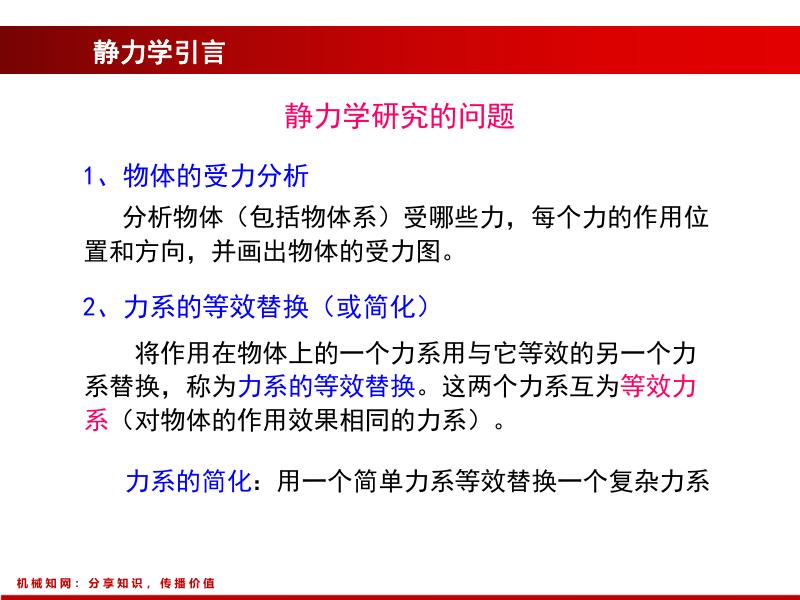 静力学引言

静力学研究的问题

1、物体的受力分析

分析物体（包括物体系）受哪些力，每个力的作用位置和方向，并画出物体的受力图。

2、力系的等效替换（或简化）

将作用在物体上的一个力系用与它等效的另一个力系替换，称为力系的等效替换。这两个力系互为等效力系（对物体的作用效果相同的力系）。

力系的简化：用一个简单力系等效替换一个复杂力系

机械知网：分享知识，传播价值